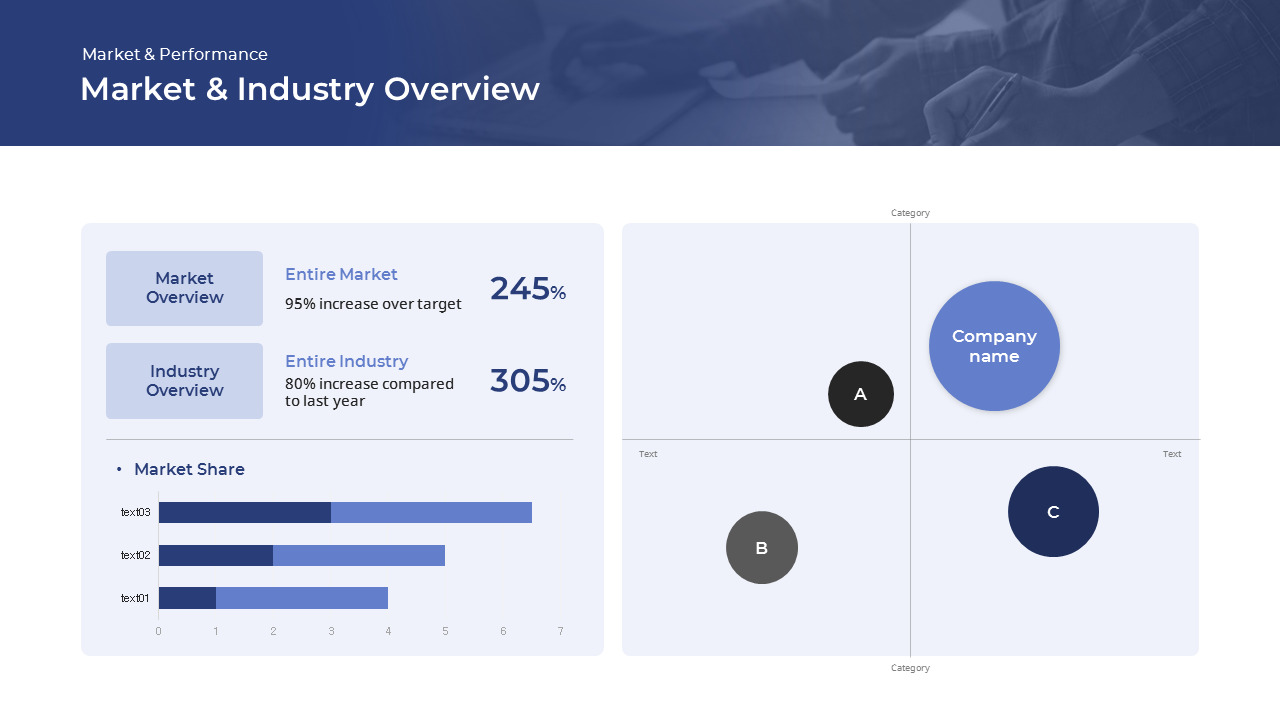 Market & Performance

Market & Industry Overview

Market Overview

Entire Market

95% increase over target

245%

Industry Overview

Entire Industry

80% increase compared to last year

305%

• Market Share

text03

text02

text01

0 1 2 3 4 5 6 7

Category

Company name

A

Text

Text

B

C

Category